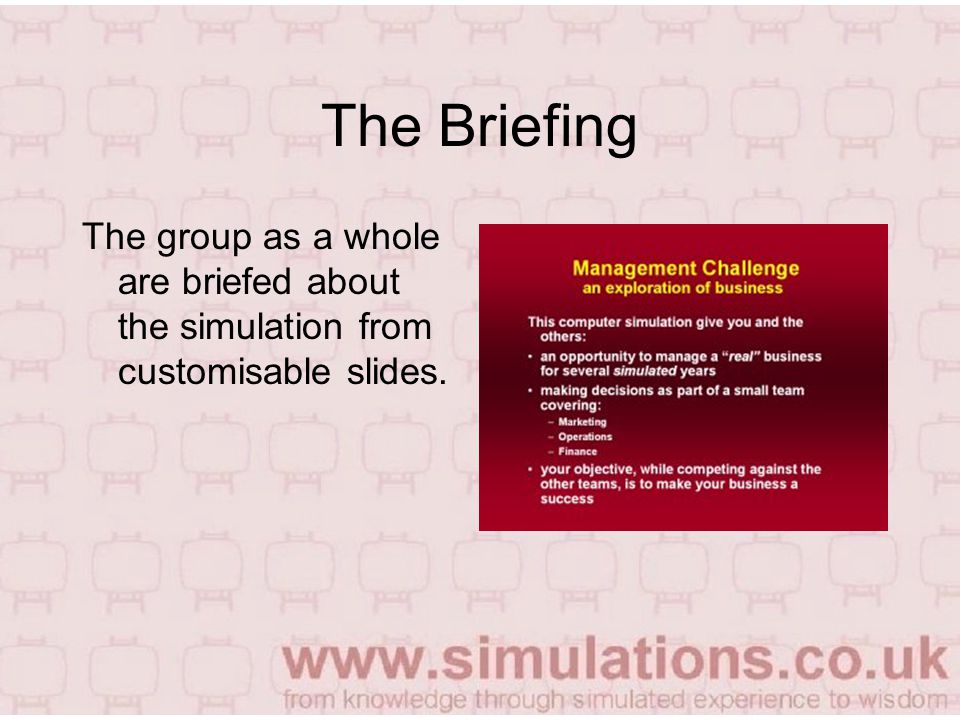 The Briefing

The group as a whole are briefed about the simulation from customisable slides.

Management Challenge
an exploration of business

This computer simulation give you and the others:
• an opportunity to manage a "real" business for several simulated years
• making decisions as part of a small team covering:
– Marketing
– Operations
– Finance
• your objective, while competing against the other teams, is to make your business a success

www.simulations.co.uk
from knowledge through simulated experience to wisdom